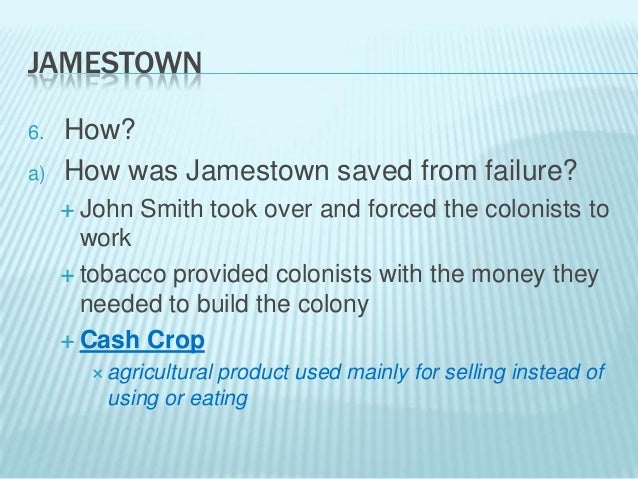 JAMESTOWN

6. How?

a) How was Jamestown saved from failure?

+ John Smith took over and forced the colonists to work

+ tobacco provided colonists with the money they needed to build the colony

+ Cash Crop

× agricultural product used mainly for selling instead of using or eating